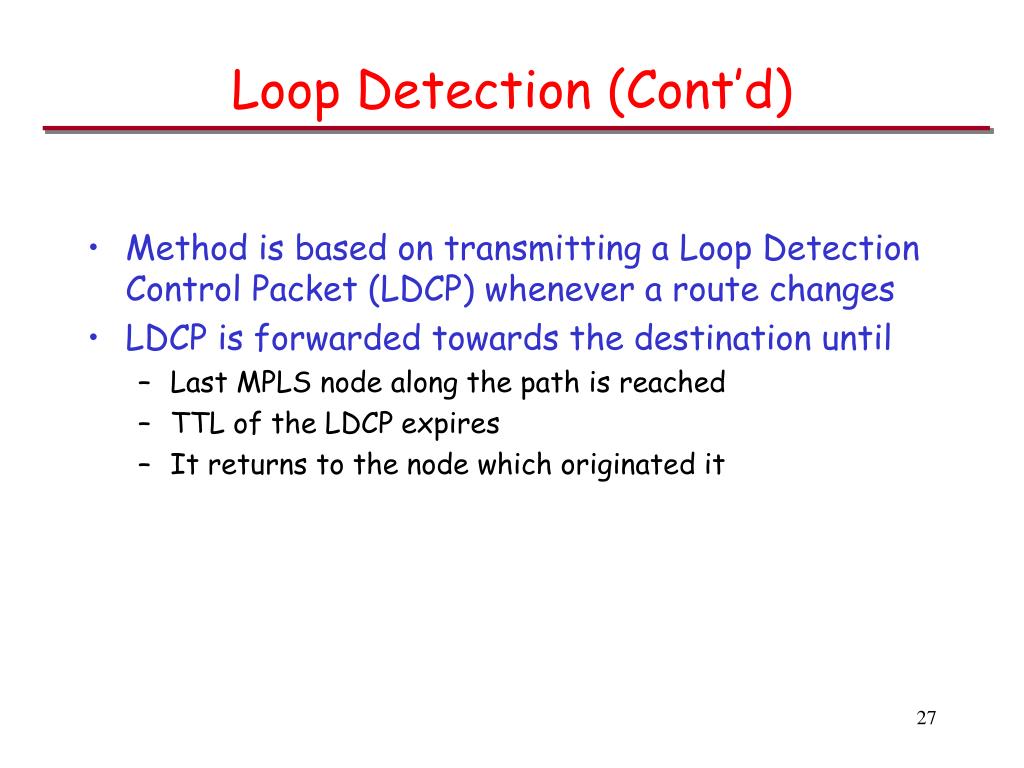 Loop Detection (Cont'd)

• Method is based on transmitting a Loop Detection Control Packet (LDCP) whenever a route changes
• LDCP is forwarded towards the destination until
– Last MPLS node along the path is reached
– TTL of the LDCP expires
– It returns to the node which originated it

27